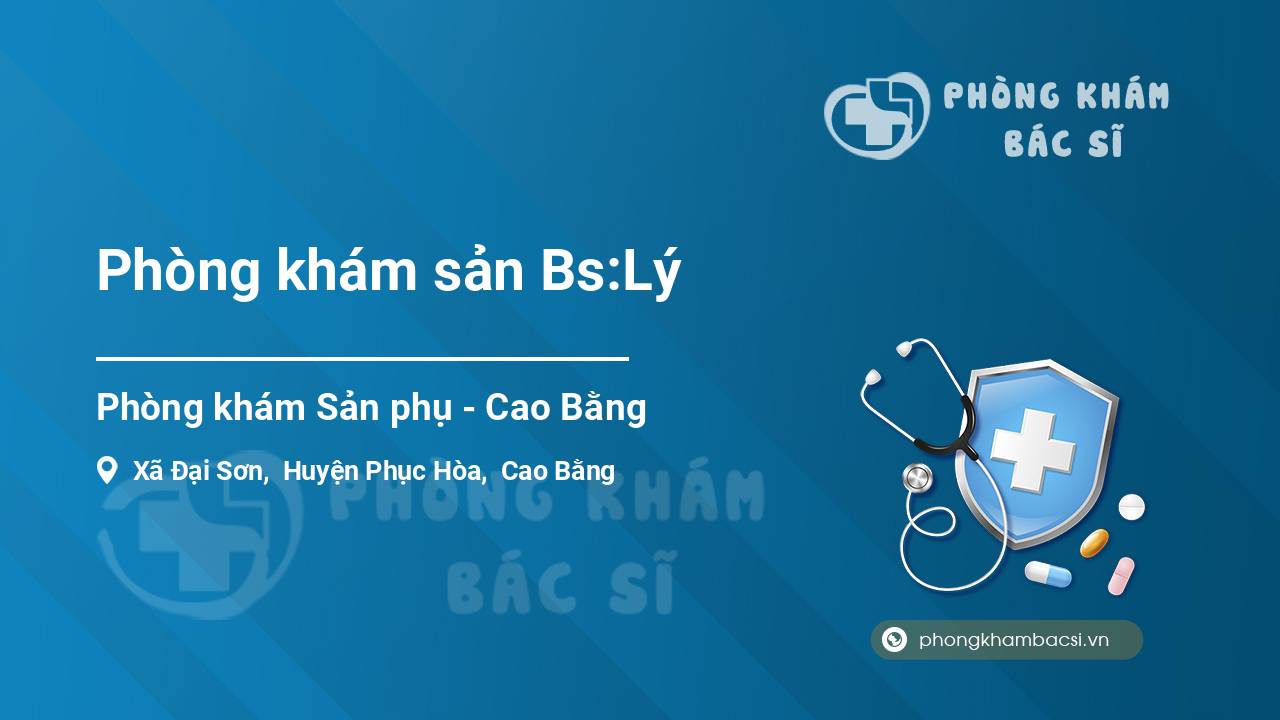 PHÒNG KHÁM
BÁC SĨ

Phòng khám sản Bs:Lý

Phòng khám Sản phụ - Cao Bằng

Xã Đại Sơn, Huyện Phục Hòa, Cao Bằng

PHÒNG KHÁM
BÁC SĨ

phongkhambacsi.vn